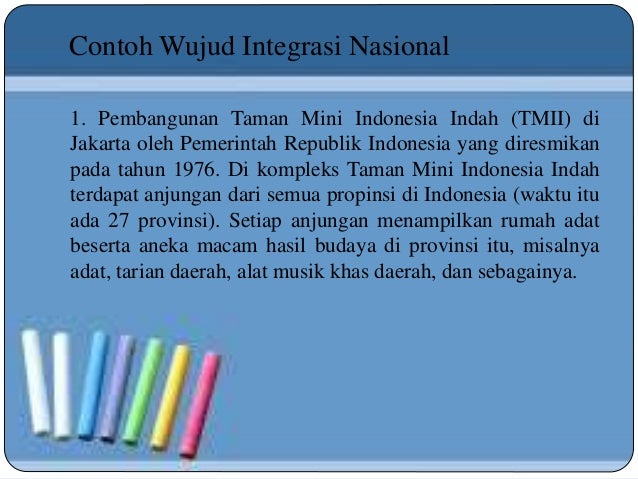 Contoh Wujud Integrasi Nasional

1. Pembangunan Taman Mini Indonesia Indah (TMII) di Jakarta oleh Pemerintah Republik Indonesia yang diresmikan pada tahun 1976. Di kompleks Taman Mini Indonesia Indah terdapat anjungan dari semua propinsi di Indonesia (waktu itu ada 27 provinsi). Setiap anjungan menampilkan rumah adat beserta aneka macam hasil budaya di provinsi itu, misalnya adat, tarian daerah, alat musik khas daerah, dan sebagainya.